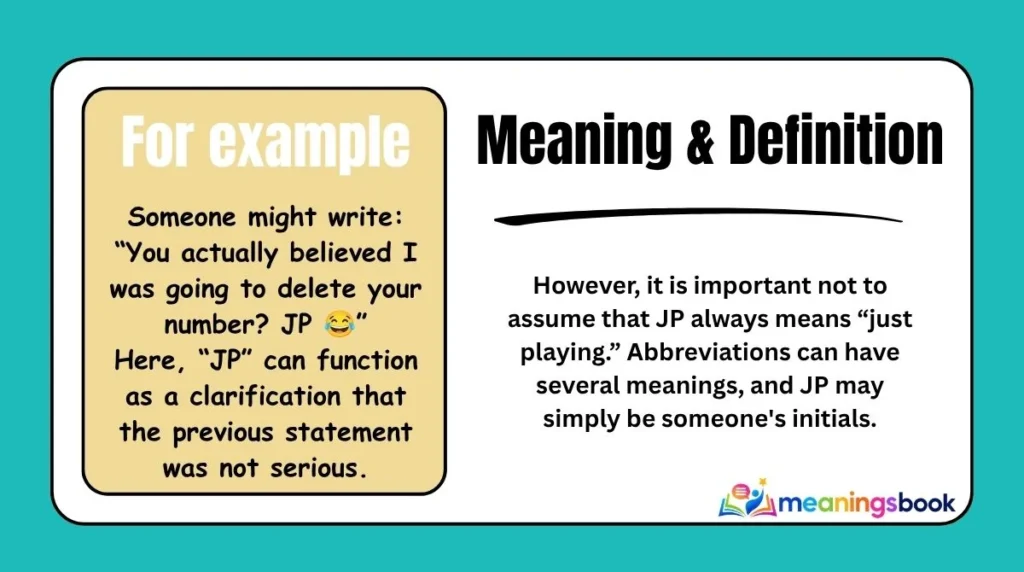 For example

Someone might write: "You actually believed I was going to delete your number? JP 😂" Here, "JP" can function as a clarification that the previous statement was not serious.

Meaning & Definition

However, it is important not to assume that JP always means "just playing." Abbreviations can have several meanings, and JP may simply be someone's initials.

meaningsbook